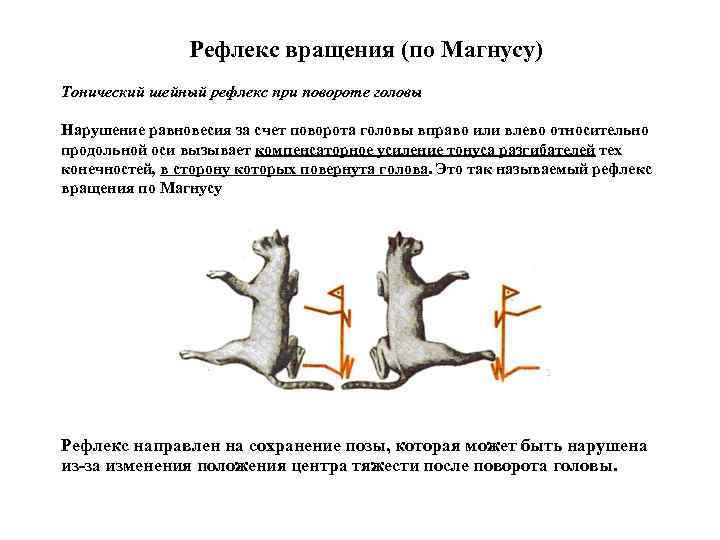 Рефлекс вращения (по Магнусу)

Тонический шейный рефлекс при повороте головы

Нарушение равновесия за счет поворота головы вправо или влево относительно продольной оси вызывает компенсаторное усиление тонуса разгибателей тех конечностей, в сторону которых повернута голова. Это так называемый рефлекс вращения по Магнусу

Рефлекс направлен на сохранение позы, которая может быть нарушена из-за изменения положения центра тяжести после поворота головы.